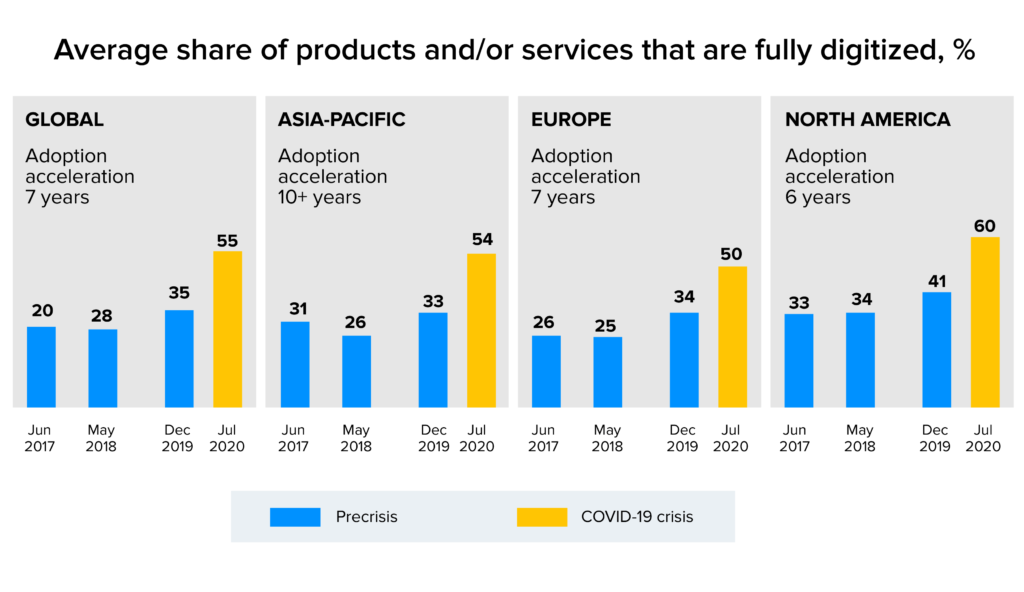 Average share of products and/or services that are fully digitized, %

GLOBAL

Adoption acceleration 7 years

20 28 35 55

Jun 2017 May 2018 Dec 2019 Jul 2020

ASIA-PACIFIC

Adoption acceleration 10+ years

31 26 33 54

Jun 2017 May 2018 Dec 2019 Jul 2020

EUROPE

Adoption acceleration 7 years

26 25 34 50

Jun 2017 May 2018 Dec 2019 Jul 2020

NORTH AMERICA

Adoption acceleration 6 years

33 34 41 60

Jun 2017 May 2018 Dec 2019 Jul 2020

Precrisis

COVID-19 crisis